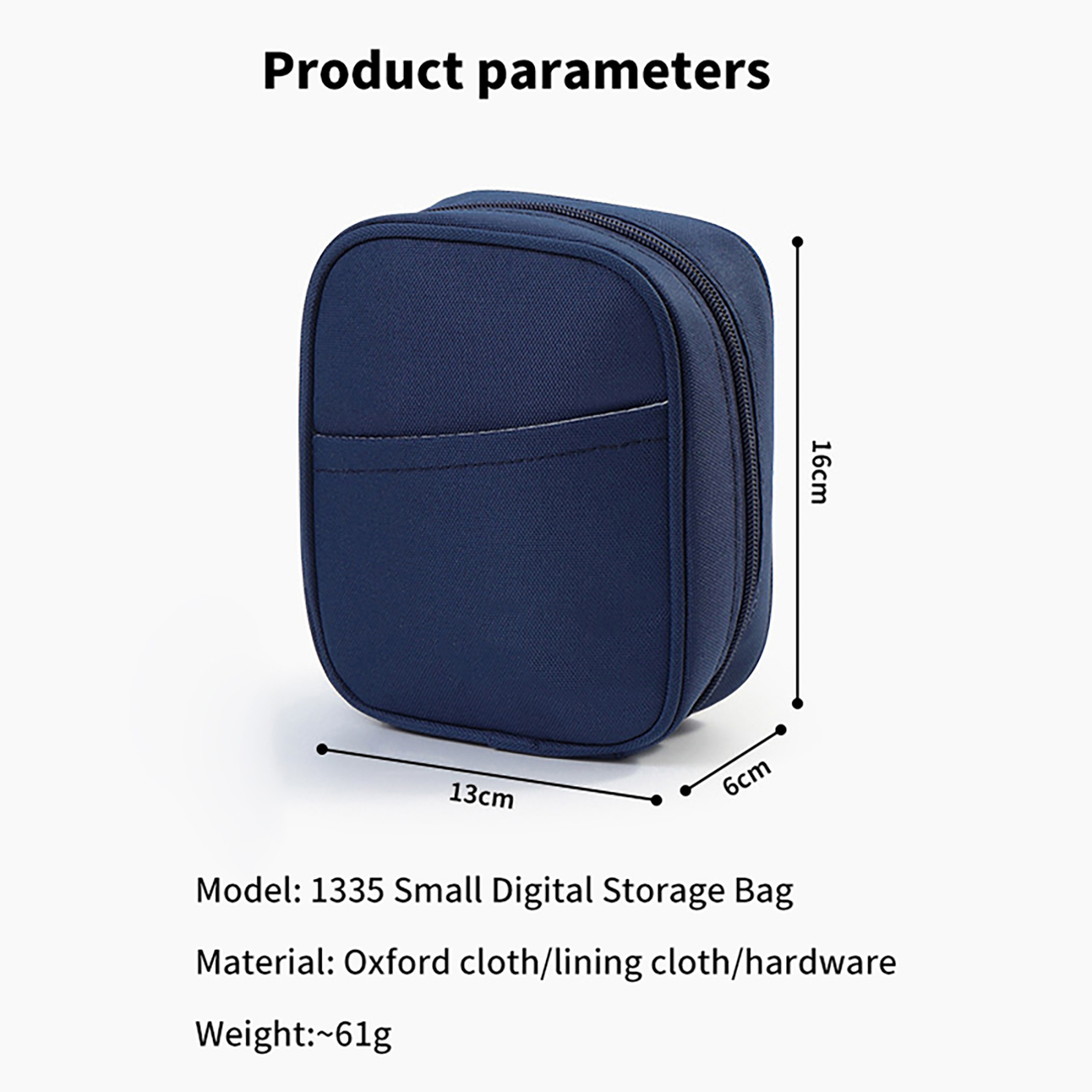 Product parameters

16cm

13cm

6cm

Model: 1335 Small Digital Storage Bag

Material: Oxford cloth/lining cloth/hardware

Weight:~61g